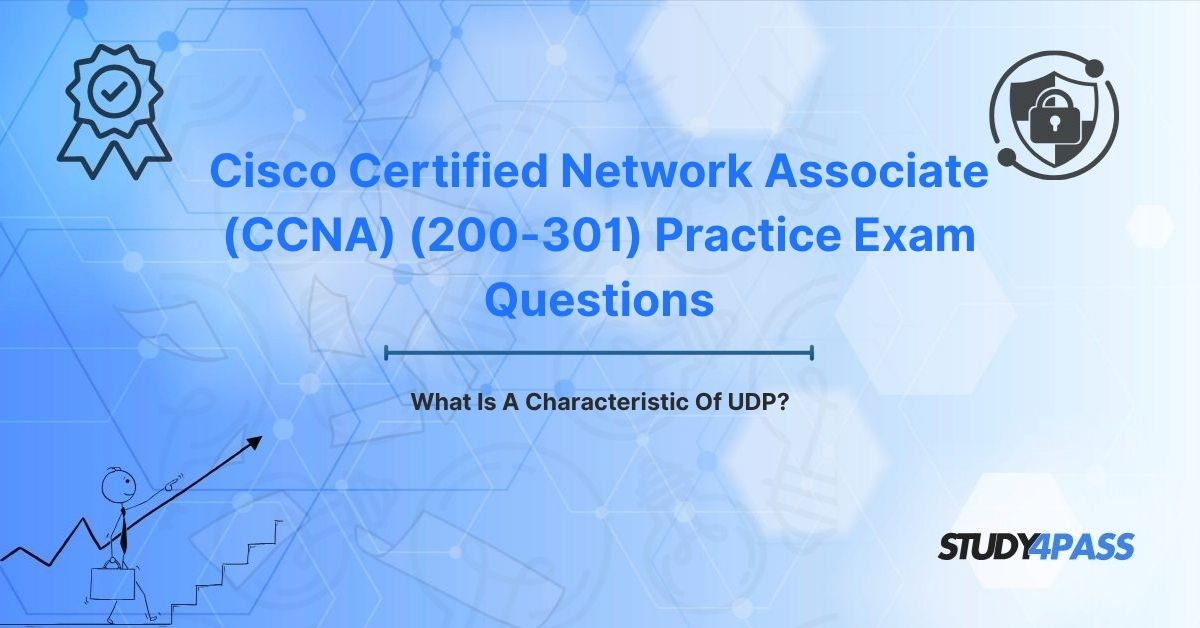 Cisco Certified Network Associate (CCNA) (200-301) Practice Exam Questions

What Is A Characteristic Of UDP?

STUDY4PASS